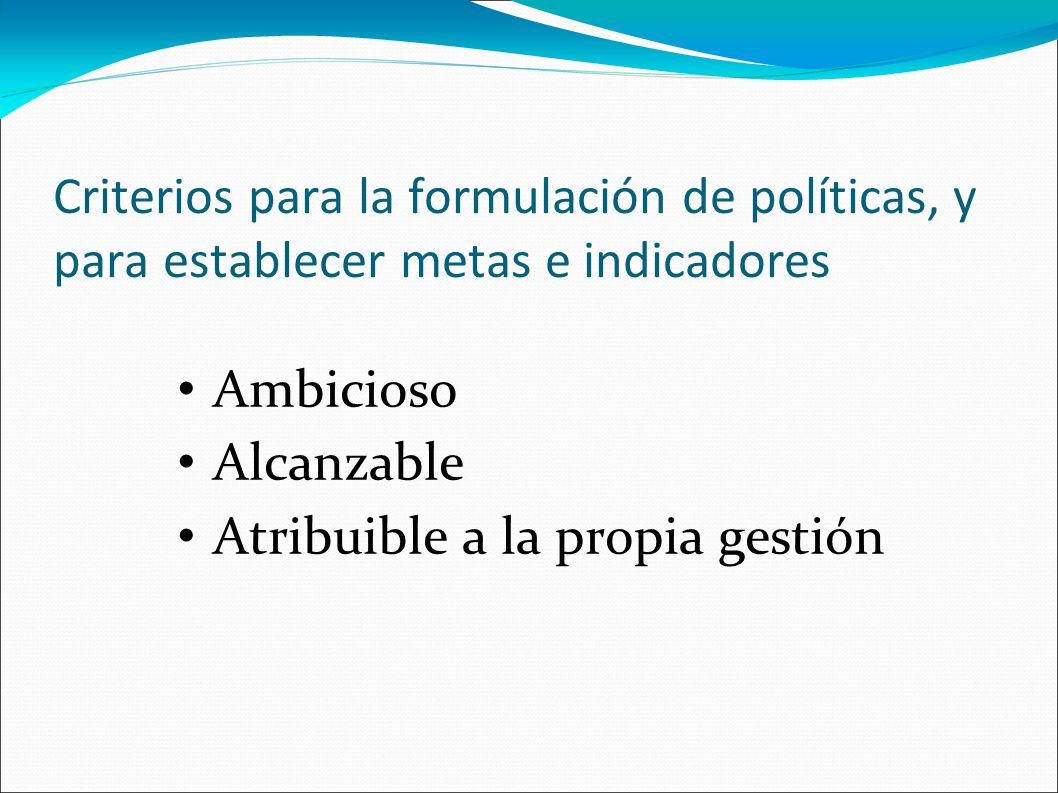 Criterios para la formulación de políticas, y para establecer metas e indicadores

• Ambicioso
• Alcanzable
• Atribuible a la propia gestión